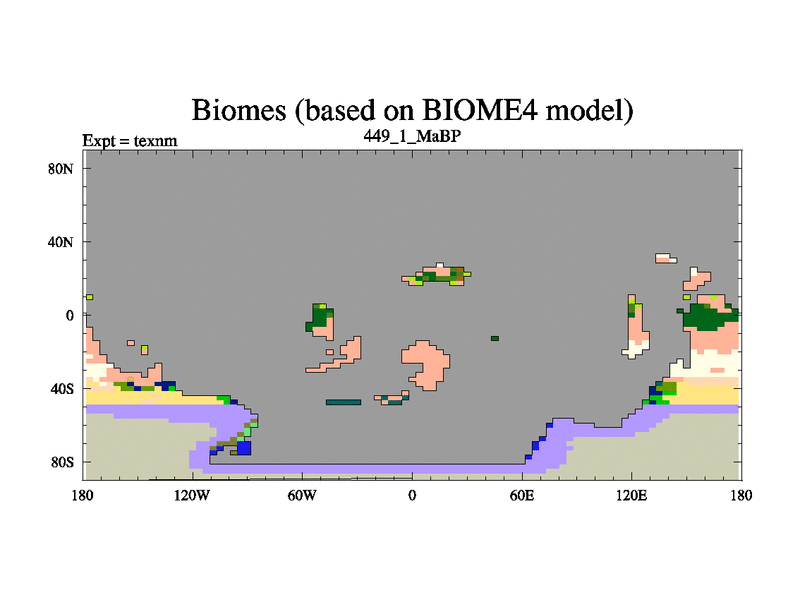 Biomes (based on BIOME4 model)

Expt = texnm

449_1_MaBP

80N

40N

0

40S

80S

180

120W

60W

0

60E

120E

180